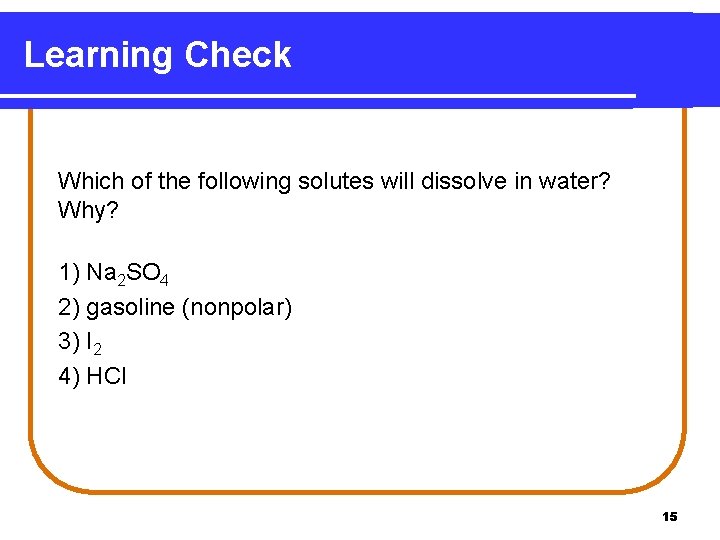 Learning Check

Which of the following solutes will dissolve in water? Why?

1) $Na_2SO_4$
2) gasoline (nonpolar)
3) $I_2$
4) HCl

15